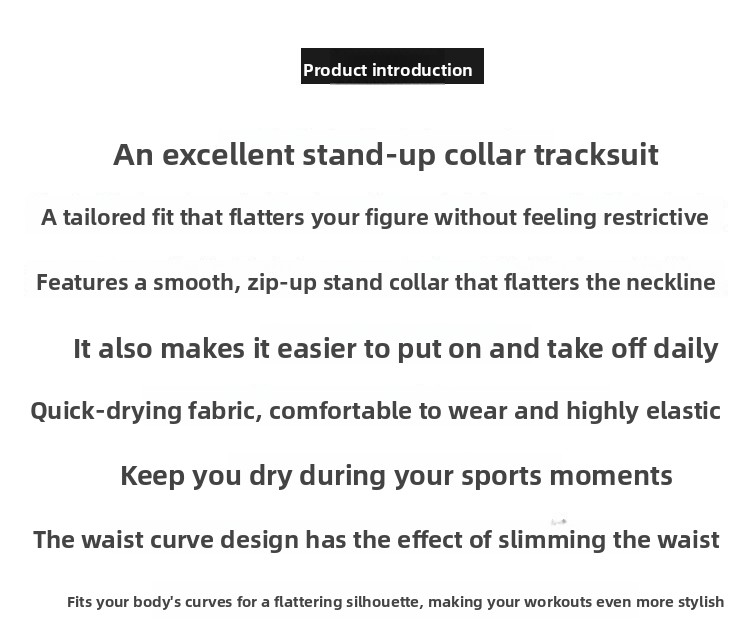 Product introduction

An excellent stand-up collar tracksuit

A tailored fit that flatters your figure without feeling restrictive

Features a smooth, zip-up stand collar that flatters the neckline

It also makes it easier to put on and take off daily

Quick-drying fabric, comfortable to wear and highly elastic

Keep you dry during your sports moments

The waist curve design has the effect of slimming the waist

Fits your body's curves for a flattering silhouette, making your workouts even more stylish